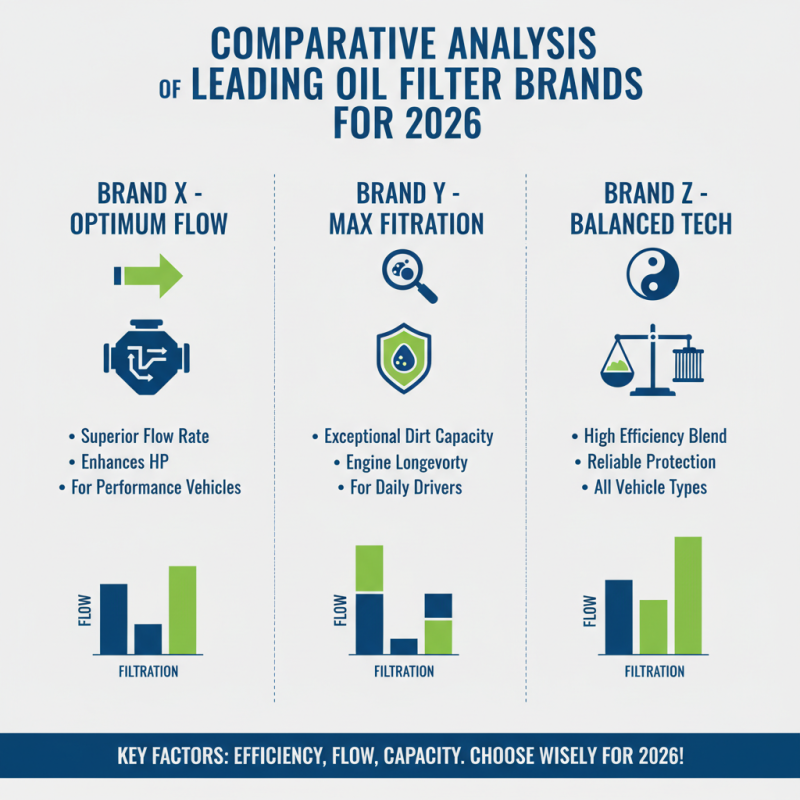 COMPARATIVE ANALYSIS OF LEADING OIL FILTER BRANDS FOR 2026

BRAND X - OPTIMUM FLOW

• Superior Flow Rate
• Enhances HP
• For Performance Vehicles

FLOW

FILTRATION

BRAND Y - MAX FITRATION

• Exceptional Dirt Capacity
• Engine Longevorty
• For Daily Drivers

FLOW

FILTRATION

BRAND Z - BALANCED TECH

• High Efficiency Blend
• Reliable Protection
• All Vehicle Types

FLOW

FILTRATION

KEY FACTORS: EFFICIENCY, FLOW, CAPACITY. CHOOSE WISELY FOR 2026!